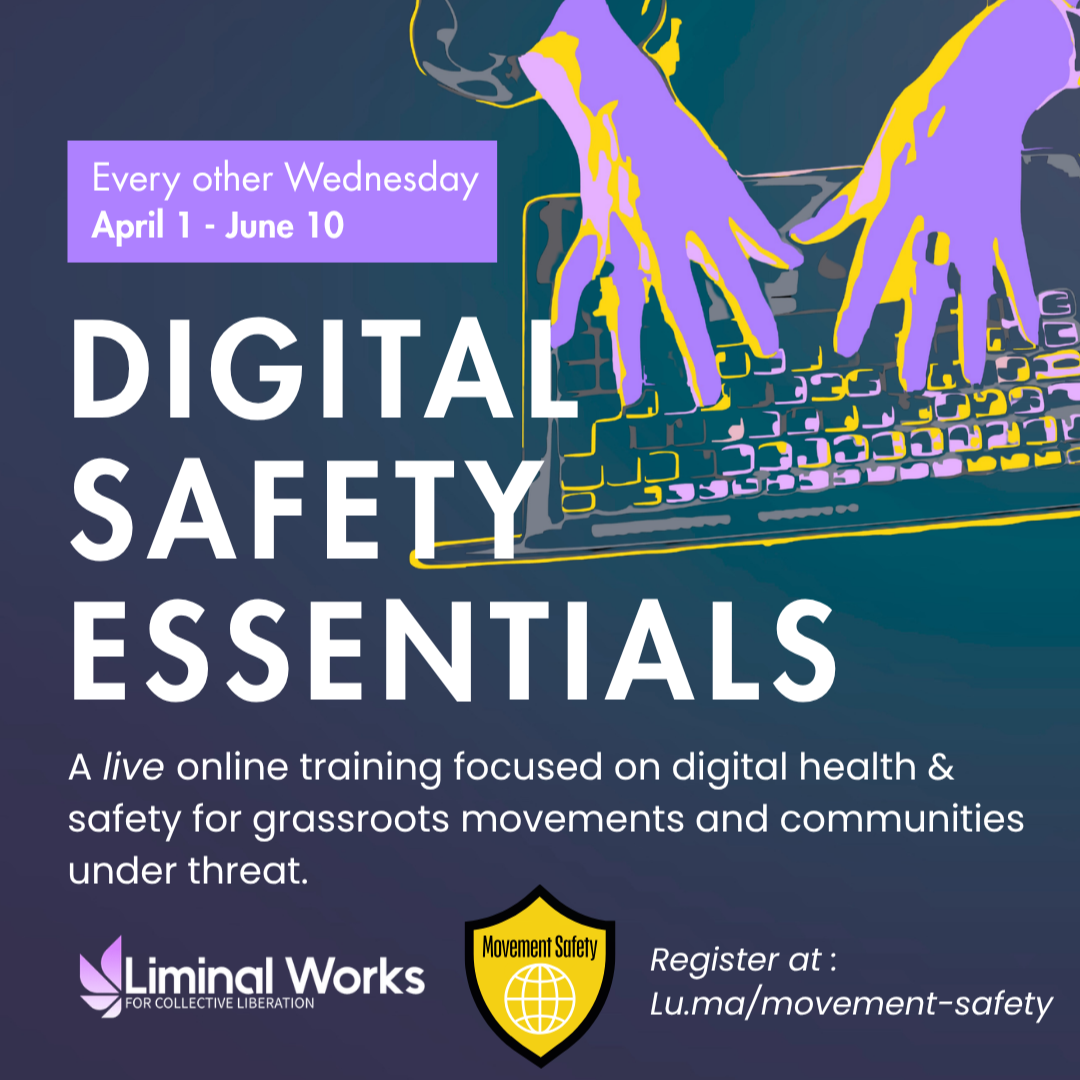 Every other Wednesday
April 1 - June 10

DIGITAL SAFETY ESSENTIALS

A live online training focused on digital health & safety for grassroots movements and communities under threat.

Liminal Works
FOR COLLECTIVE LIBERATION

Movement Safety

Register at :
Lu.ma/movement-safety